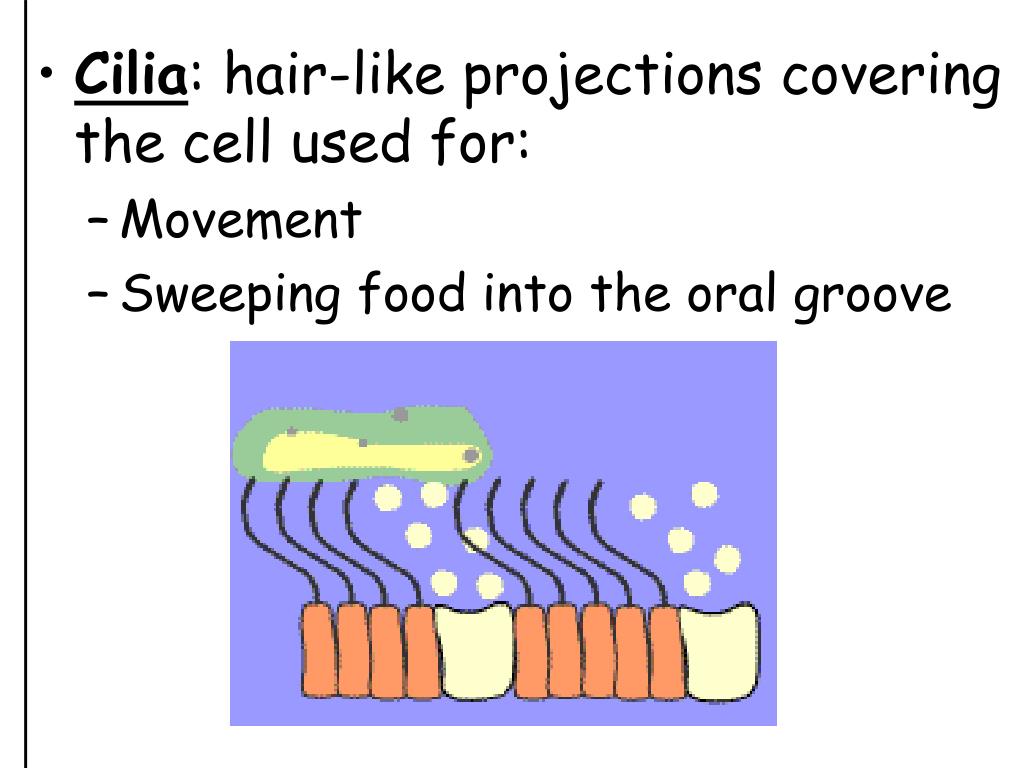 • Cilia: hair-like projections covering the cell used for:
– Movement
– Sweeping food into the oral groove